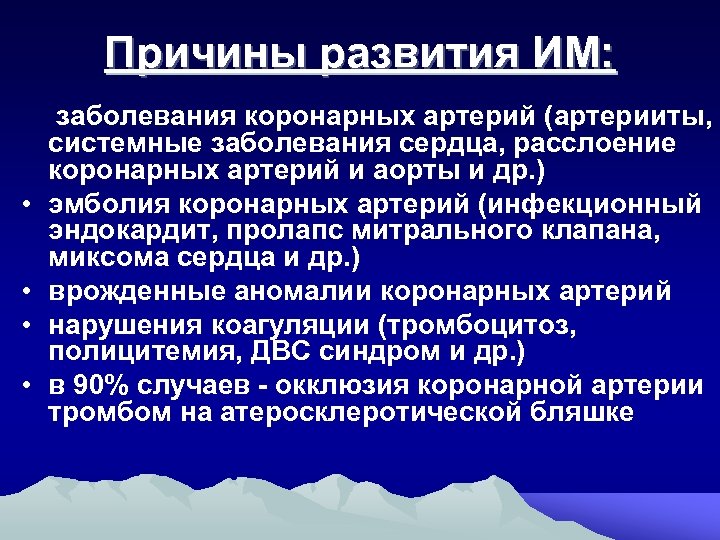 Причины развития ИМ:

заболевания коронарных артерий (артерииты, системные заболевания сердца, расслоение коронарных артерий и аорты и др.)

• эмболия коронарных артерий (инфекционный эндокардит, пролапс митрального клапана, миксома сердца и др.)

• врожденные аномалии коронарных артерий

• нарушения коагуляции (тромбоцитоз, полицитемия, ДВС синдром и др.)

• в 90% случаев - окклюзия коронарной артерии тромбом на атеросклеротической бляшке